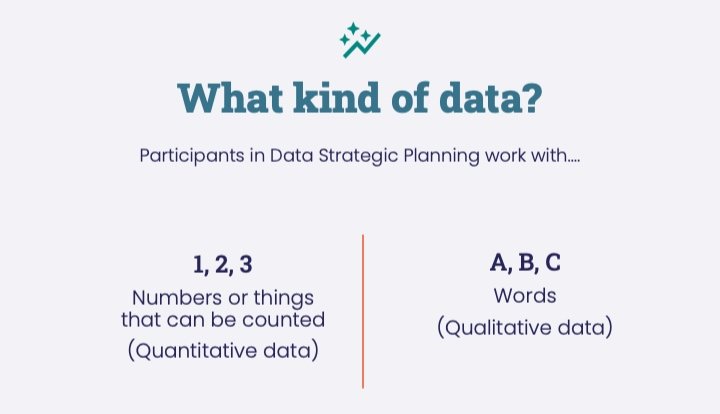 What kind of data?

Participants in Data Strategic Planning work with....

1, 2, 3
Numbers or things that can be counted
(Quantitative data)

A, B, C
Words
(Qualitative data)